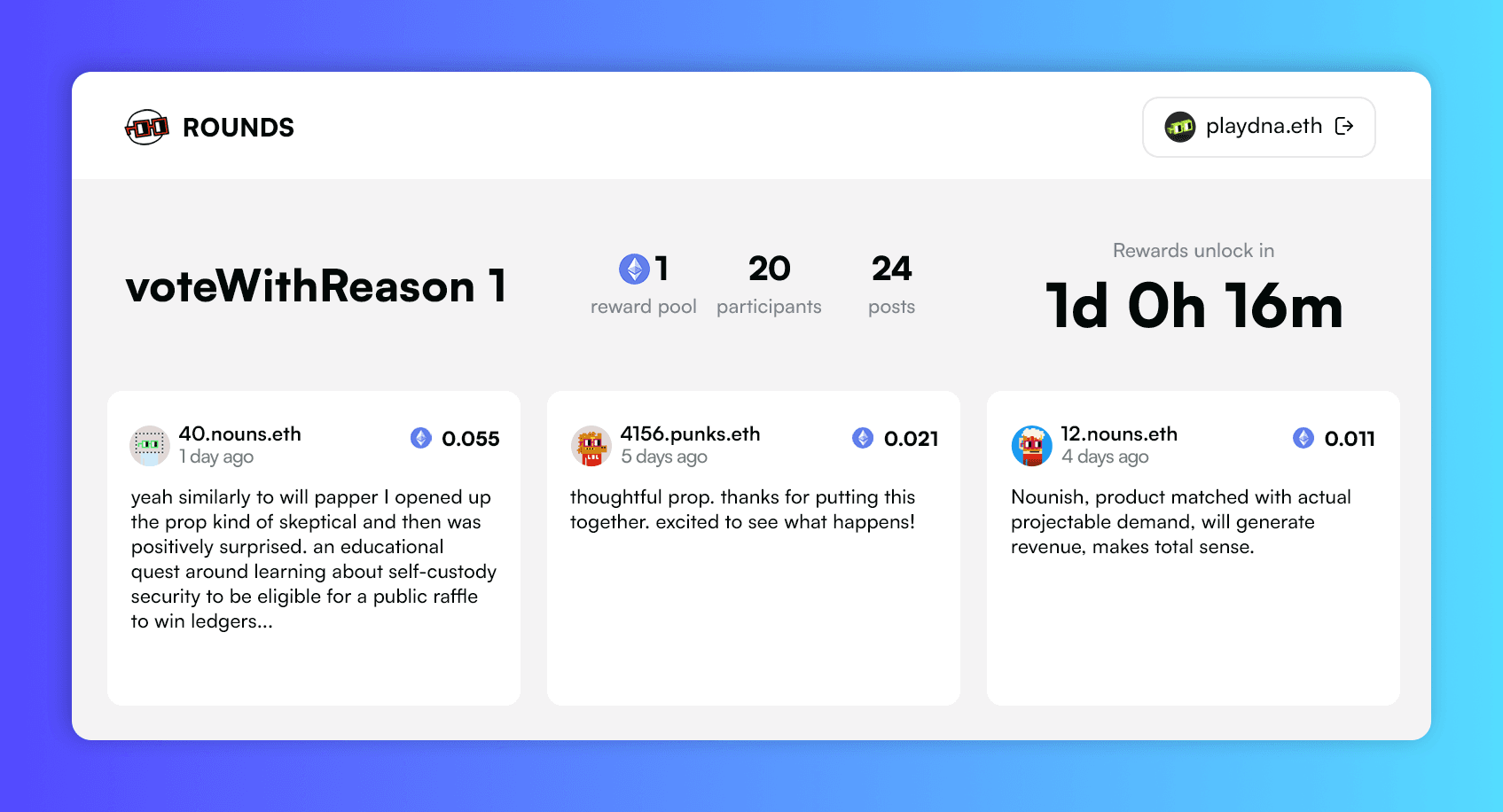 ROUNDS

playdna.eth

voteWithReason 1

1
reward pool

20
participants

24
posts

Rewards unlock in
1d 0h 16m

40.nouns.eth
1 day ago
0.055

yeah similarly to will papper I opened up the prop kind of skeptical and then was positively surprised. an educational quest around learning about self-custody security to be eligible for a public raffle to win ledgers...

4156.punks.eth
5 days ago
0.021

thoughtful prop. thanks for putting this together. excited to see what happens!

12.nouns.eth
4 days ago
0.011

Nounish, product matched with actual projectable demand, will generate revenue, makes total sense.